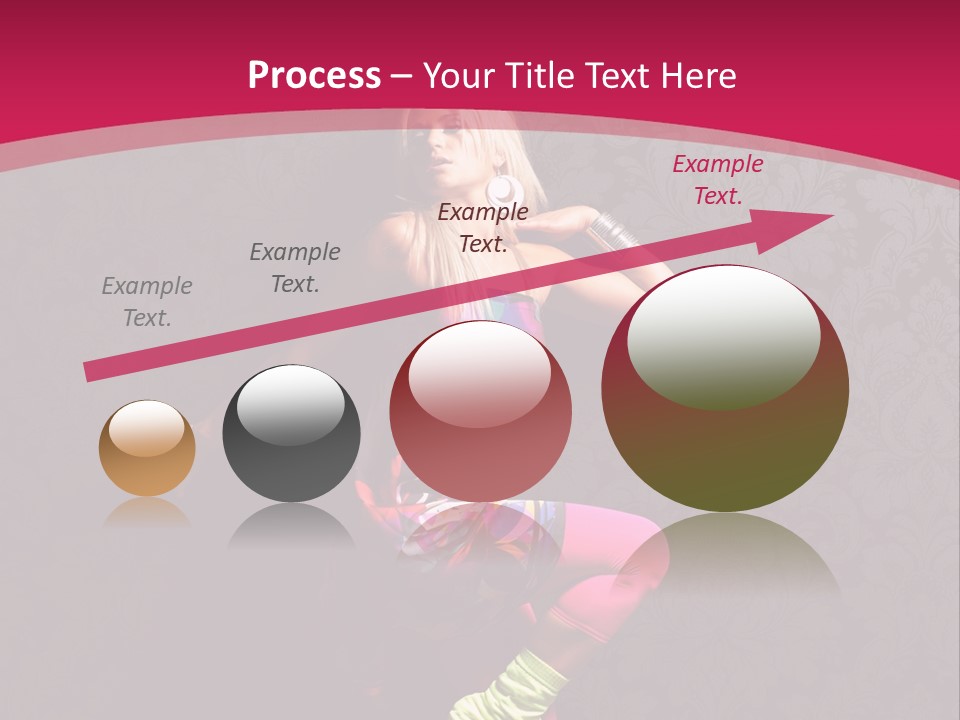 Process – Your Title Text Here

Example Text.

Example Text.

Example Text.

Example Text.